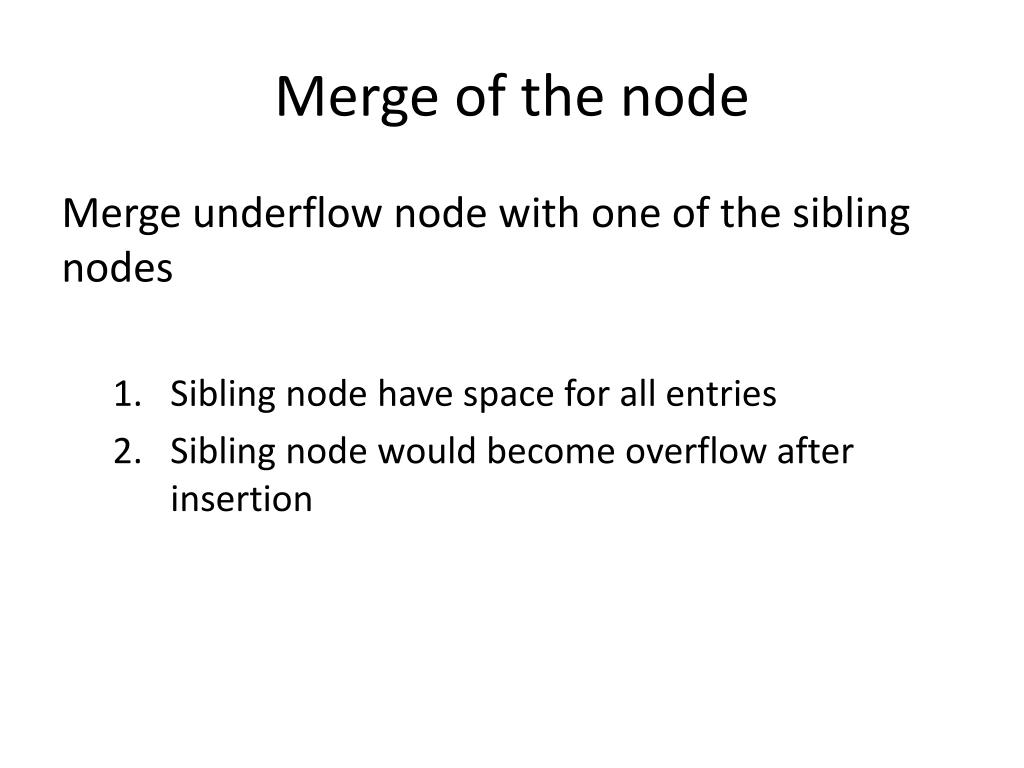 Merge of the node

Merge underflow node with one of the sibling nodes

1. Sibling node have space for all entries
2. Sibling node would become overflow after insertion